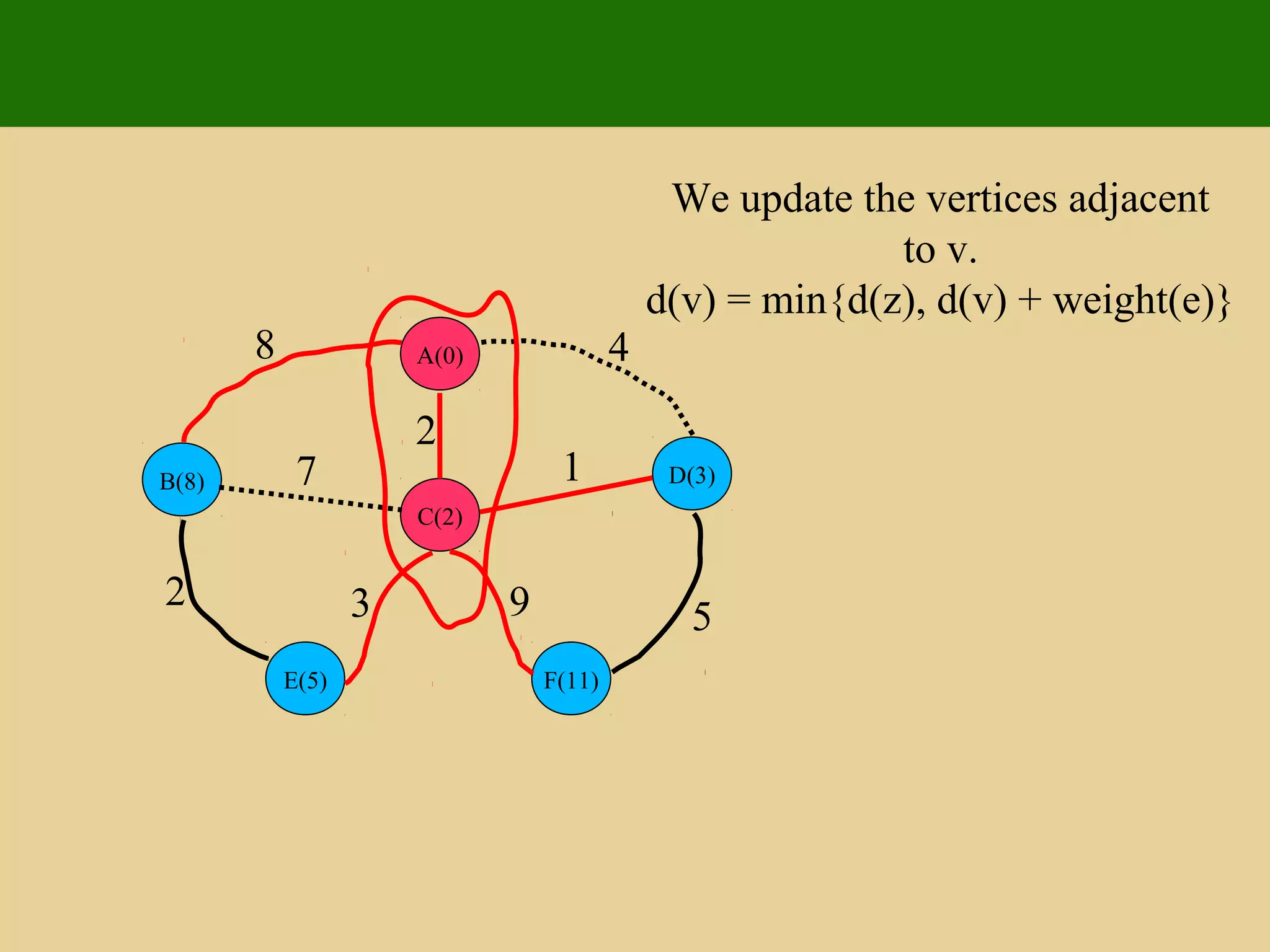 We update the vertices adjacent to v.
d(v) = min{d(z), d(v) + weight(e)}

8
A(0)
4
2
B(8)
7
1
D(3)
C(2)
2
3
9
5
E(5)
F(11)